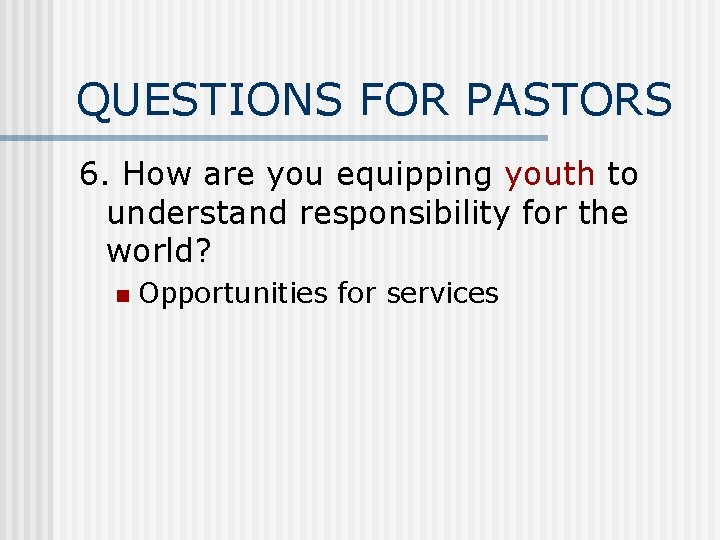 QUESTIONS FOR PASTORS

6. How are you equipping youth to understand responsibility for the world?

Opportunities for services